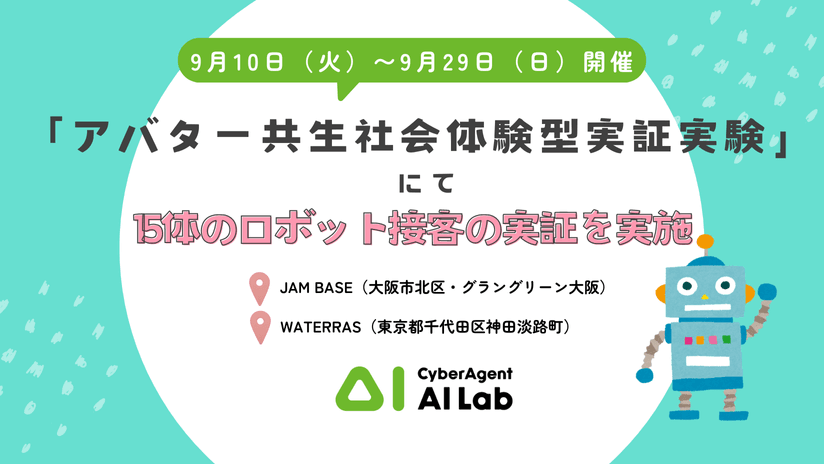 9月10日（火）～9月29日（日）開催

「アバター共生社会体験型実証実験」

にて

15体のロボット接客の実証を実施

JAM BASE（大阪市北区・グラングリーン大阪）

WATERRAS（東京都千代田区神田淡路町）

CyberAgent
AI Lab